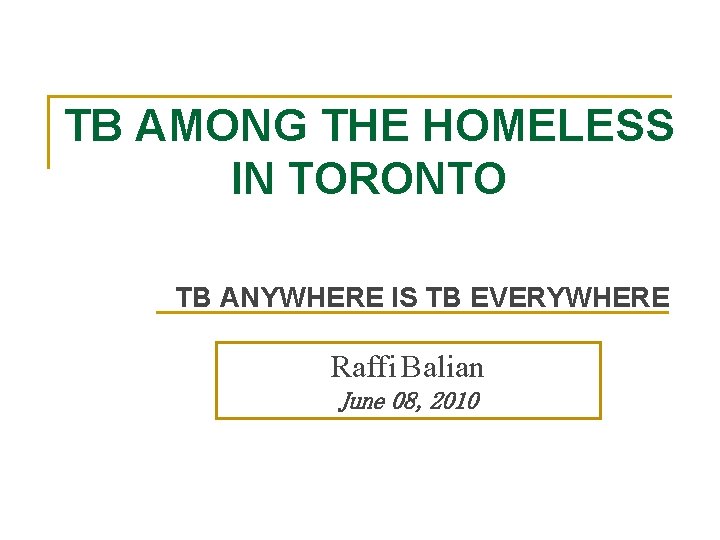 TB AMONG THE HOMELESS IN TORONTO

TB ANYWHERE IS TB EVERYWHERE

Raffi Balian
June 08, 2010